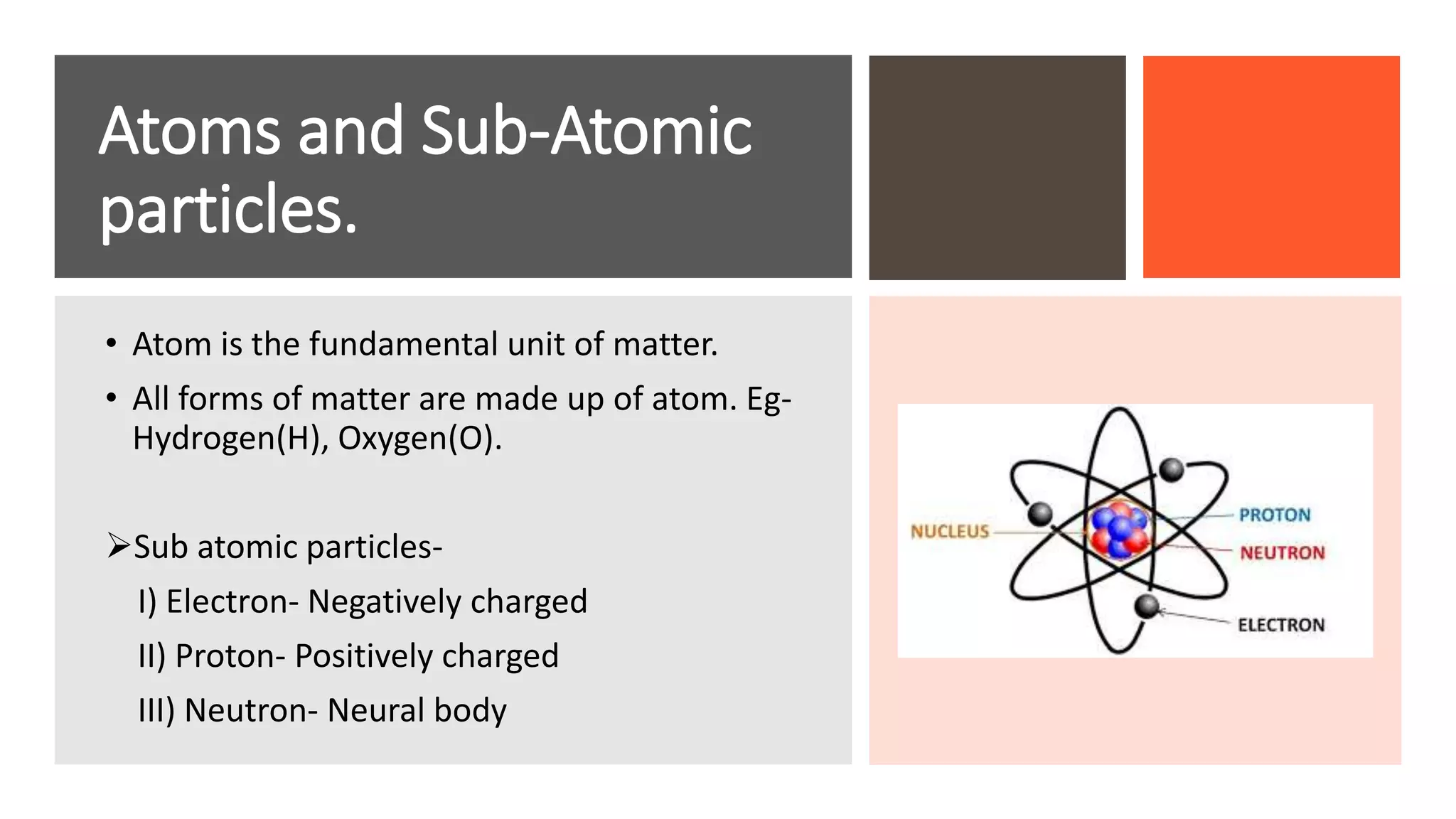 Atoms and Sub-Atomic particles.

• Atom is the fundamental unit of matter.

• All forms of matter are made up of atom. Eg- Hydrogen(H), Oxygen(O).

➢Sub atomic particles-

I) Electron- Negatively charged

II) Proton- Positively charged

III) Neutron- Neural body

NUCLEUS
PROTON
NEUTRON
ELECTRON